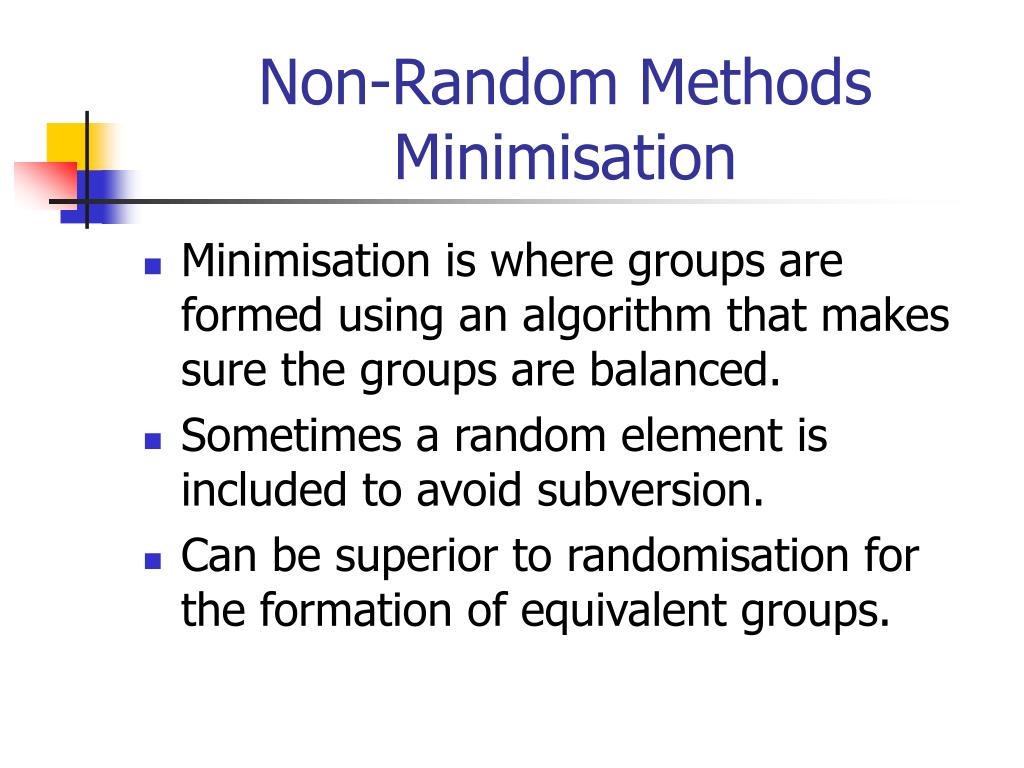 Non-Random Methods
Minimisation

- Minimisation is where groups are formed using an algorithm that makes sure the groups are balanced.
- Sometimes a random element is included to avoid subversion.
- Can be superior to randomisation for the formation of equivalent groups.